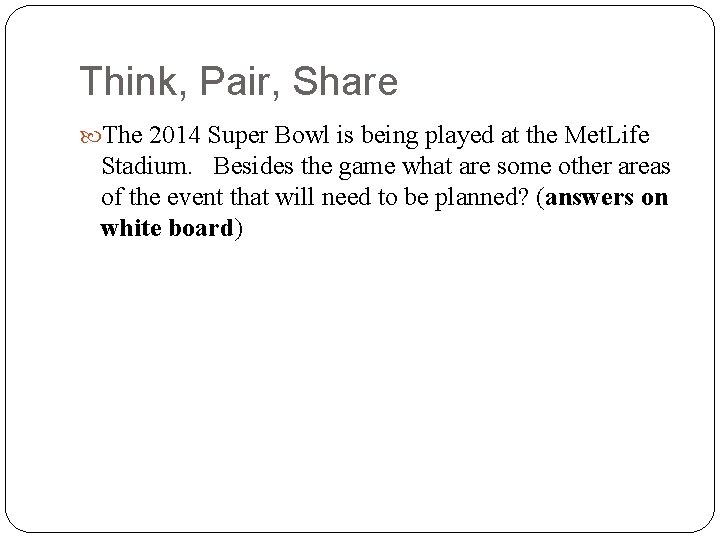 Think, Pair, Share

The 2014 Super Bowl is being played at the MetLife Stadium. Besides the game what are some other areas of the event that will need to be planned? (answers on white board)